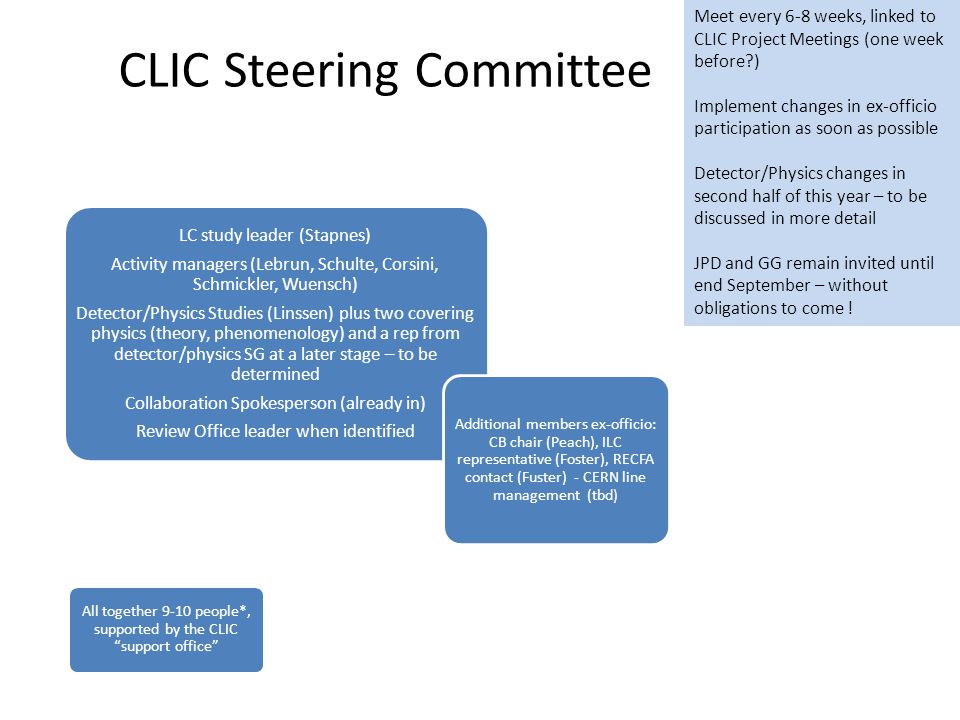 CLIC Steering Committee

Meet every 6-8 weeks, linked to CLIC Project Meetings (one week before?)

Implement changes in ex-officio participation as soon as possible

Detector/Physics changes in second half of this year – to be discussed in more detail

JPD and GG remain invited until end September – without obligations to come !

LC study leader (Stapnes)

Activity managers (Lebrun, Schulte, Corsini, Schmickler, Wuensch)

Detector/Physics Studies (Linssen) plus two covering physics (theory, phenomenology) and a rep from detector/physics SG at a later stage – to be determined

Collaboration Spokesperson (already in)

Review Office leader when identified

Additional members ex-officio: CB chair (Peach), ILC representative (Foster), RECFA contact (Fuster) - CERN line management (tbd)

All together 9-10 people*, supported by the CLIC "support office"